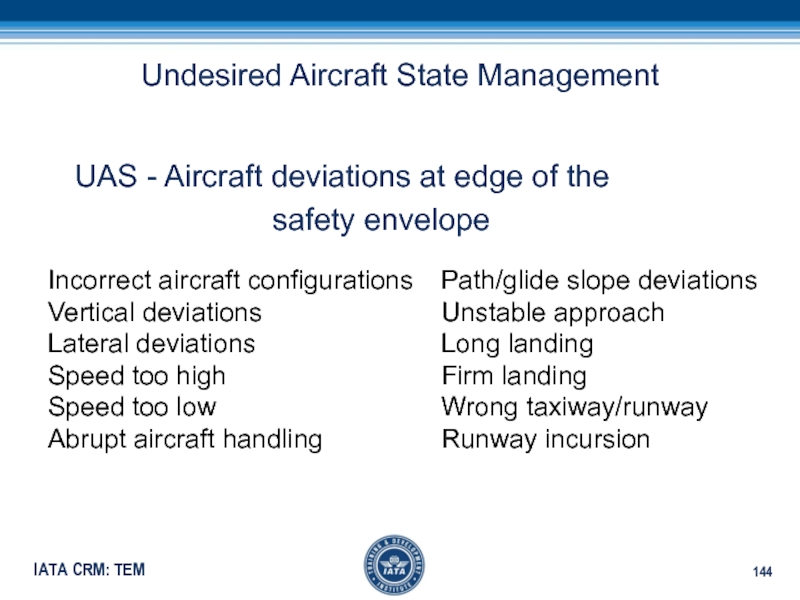 Undesired Aircraft State Management

UAS - Aircraft deviations at edge of the safety envelope

Incorrect aircraft configurations
Vertical deviations
Lateral deviations
Speed too high
Speed too low
Abrupt aircraft handling

Path/glide slope deviations
Unstable approach
Long landing
Firm landing
Wrong taxiway/runway
Runway incursion

IATA CRM: TEM

TRAINING & DEVELOPMENT INSTITUTE IATA

144